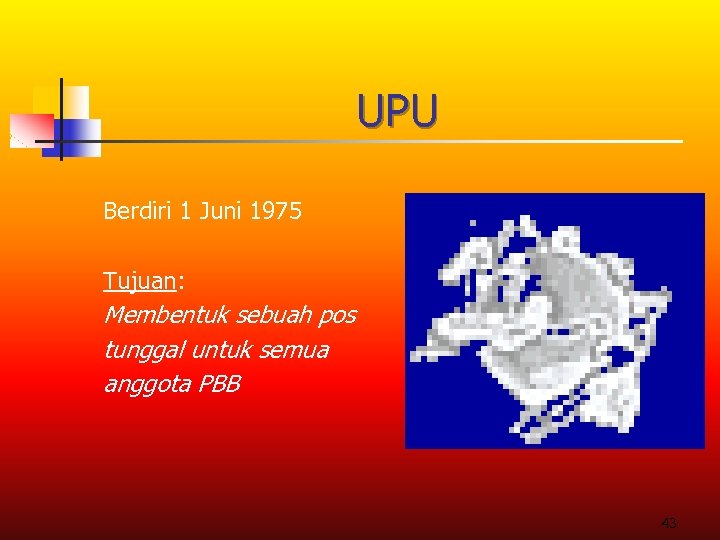 UPU

Berdiri 1 Juni 1975

Tujuan:
Membentuk sebuah pos tunggal untuk semua anggota PBB

43